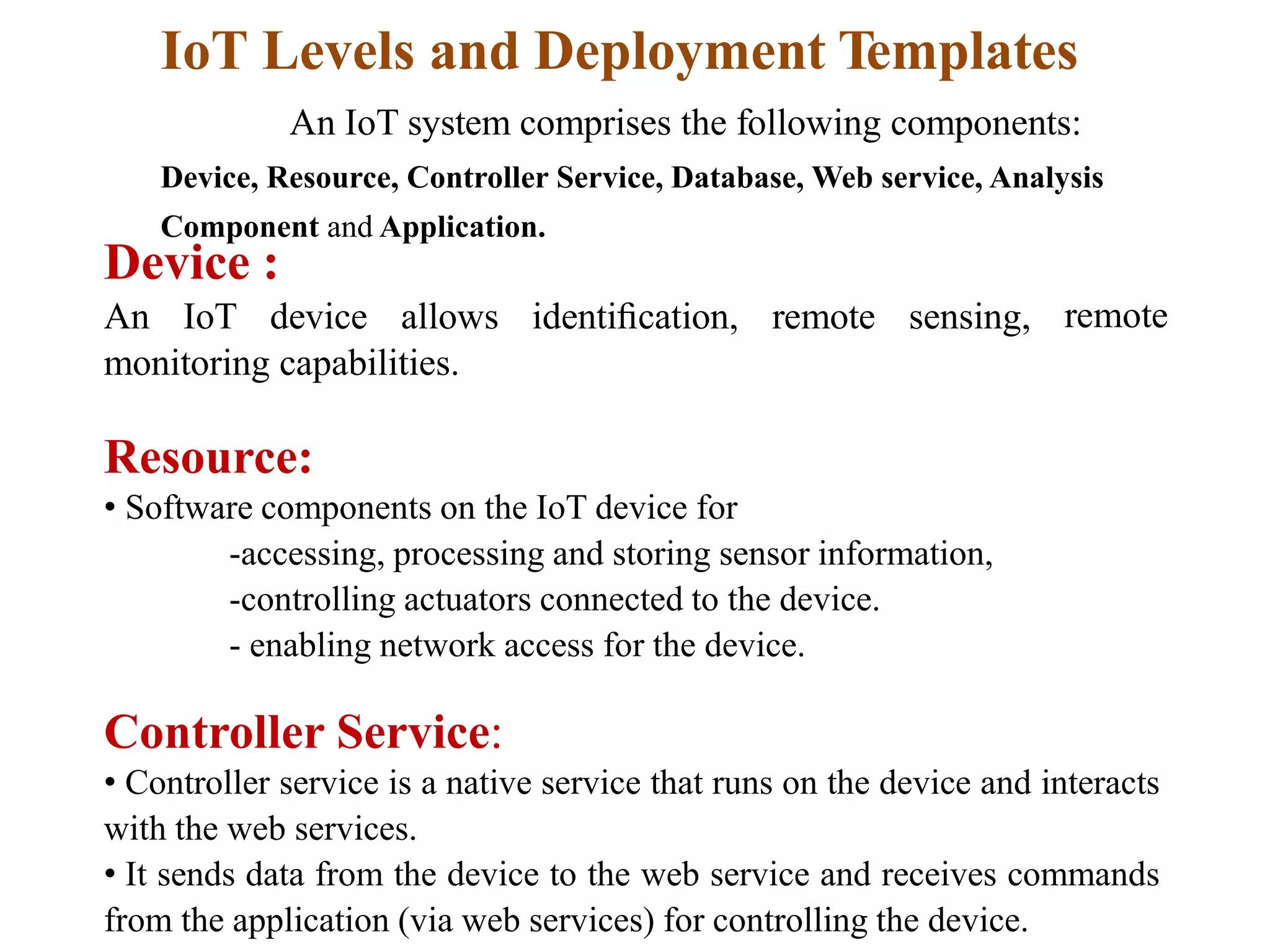 IoT Levels and Deployment Templates

An IoT system comprises the following components:

Device, Resource, Controller Service, Database, Web service, Analysis Component and Application.

Device :

An IoT device allows identification, remote sensing, remote monitoring capabilities.

Resource:

• Software components on the IoT device for

-accessing, processing and storing sensor information,

-controlling actuators connected to the device.

- enabling network access for the device.

Controller Service:

• Controller service is a native service that runs on the device and interacts with the web services.

• It sends data from the device to the web service and receives commands from the application (via web services) for controlling the device.